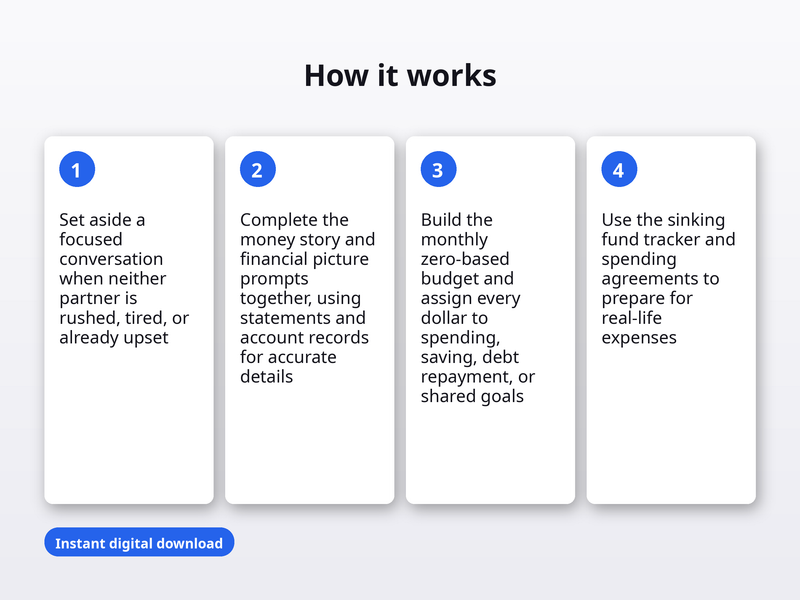 How it works

1

Set aside a focused conversation when neither partner is rushed, tired, or already upset

2

Complete the money story and financial picture prompts together, using statements and account records for accurate details

3

Build the monthly zero-based budget and assign every dollar to spending, saving, debt repayment, or shared goals

4

Use the sinking fund tracker and spending agreements to prepare for real-life expenses

Instant digital download